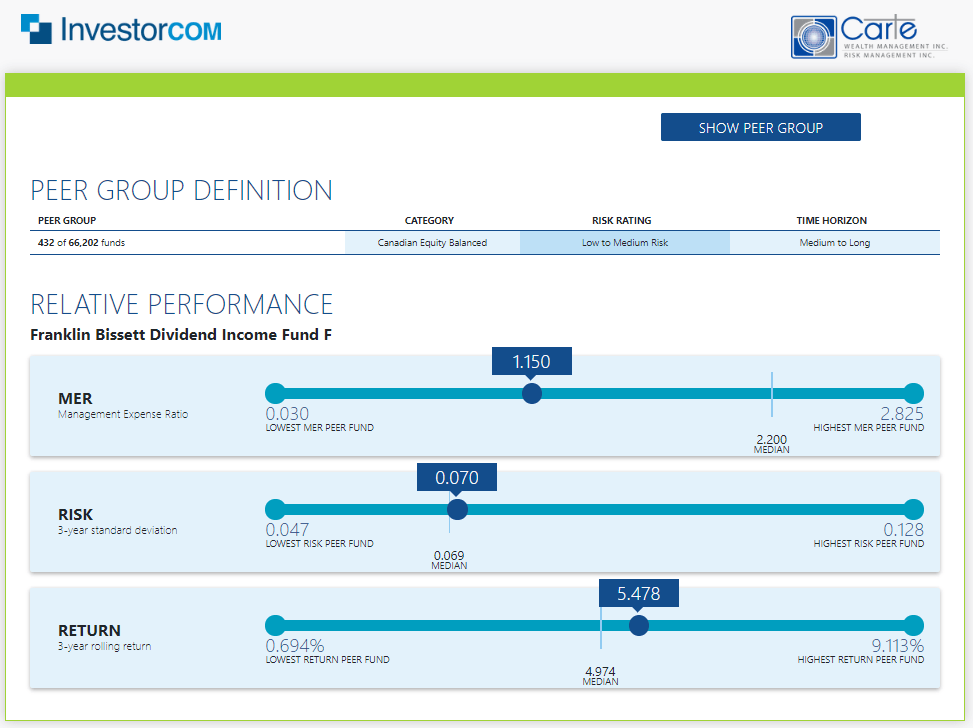 InvestorCOM

Carte
WEALTH MANAGEMENT INC.
RISK MANAGEMENT INC.

SHOW PEER GROUP

PEER GROUP DEFINITION

| PEER GROUP | CATEGORY | RISK RATING | TIME HORIZON |
|---|---|---|---|
| 432 of 66,202 funds | Canadian Equity Balanced | Low to Medium Risk | Medium to Long |

RELATIVE PERFORMANCE

Franklin Bissett Dividend Income Fund F

MER
Management Expense Ratio
1.150
0.030
LOWEST MER PEER FUND
2.200
MEDIAN
2.825
HIGHEST MER PEER FUND

RISK
3-year standard deviation
0.070
0.047
LOWEST RISK PEER FUND
0.069
MEDIAN
0.128
HIGHEST RISK PEER FUND

RETURN
3-year rolling return
5.478
0.694%
LOWEST RETURN PEER FUND
4.974
MEDIAN
9.113%
HIGHEST RETURN PEER FUND